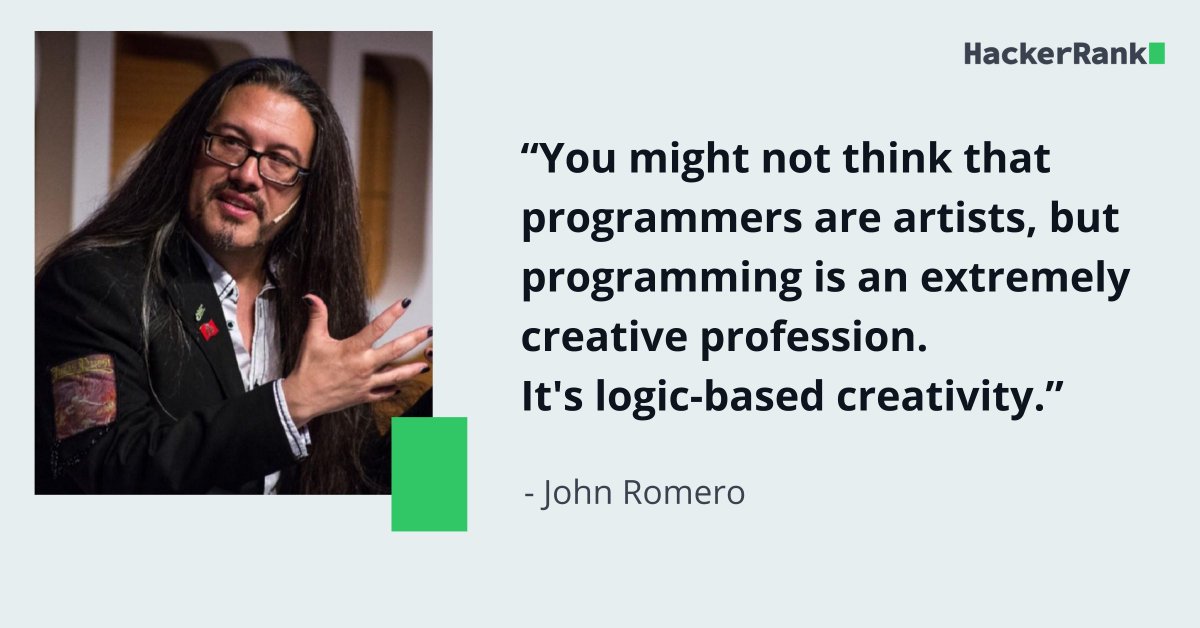 HackerRank

“You might not think that programmers are artists, but programming is an extremely creative profession.
It's logic-based creativity.”

- John Romero